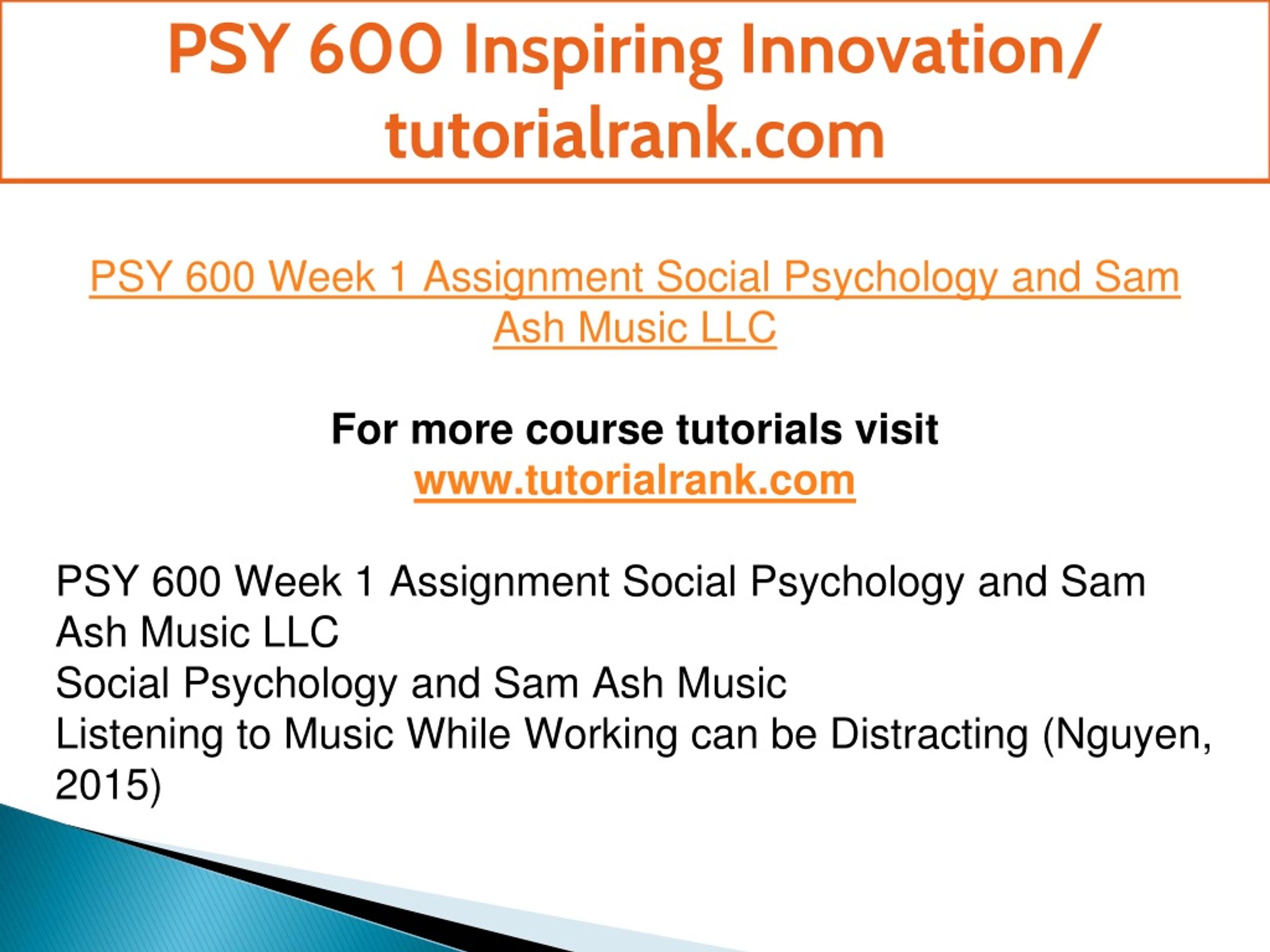 PSY 600 Inspiring Innovation/ tutorialrank.com

PSY 600 Week 1 Assignment Social Psychology and Sam Ash Music LLC

For more course tutorials visit
www.tutorialrank.com

PSY 600 Week 1 Assignment Social Psychology and Sam Ash Music LLC
Social Psychology and Sam Ash Music
Listening to Music While Working can be Distracting (Nguyen, 2015)